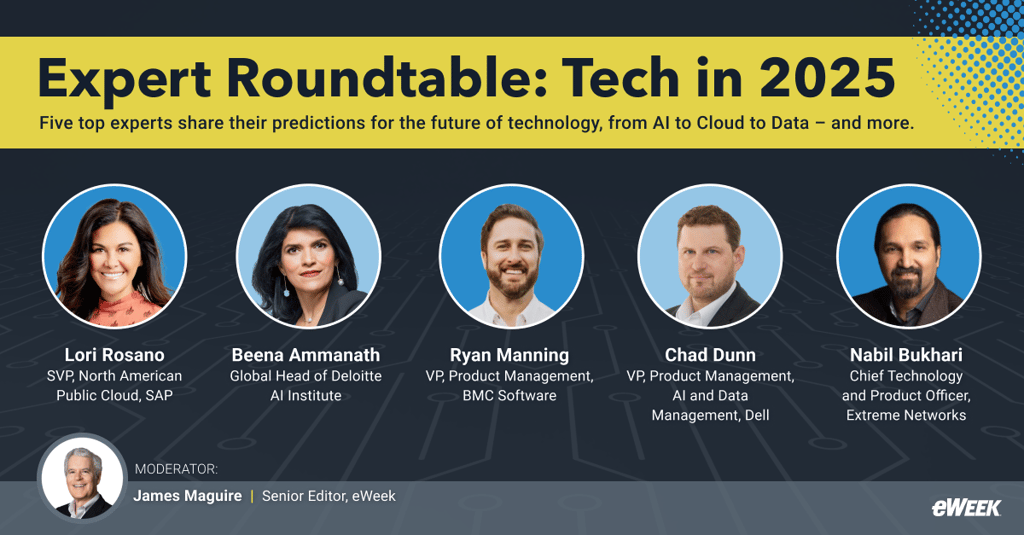 Expert Roundtable: Tech in 2025

Five top experts share their predictions for the future of technology, from AI to Cloud to Data – and more.

Lori Rosano
SVP, North American Public Cloud, SAP

Beena Ammanath
Global Head of Deloitte AI Institute

Ryan Manning
VP, Product Management, BMC Software

Chad Dunn
VP, Product Management, AI and Data Management, Dell

Nabil Bukhari
Chief Technology and Product Officer, Extreme Networks

MODERATOR:
James Maguire | Senior Editor, eWeek

eWEEK